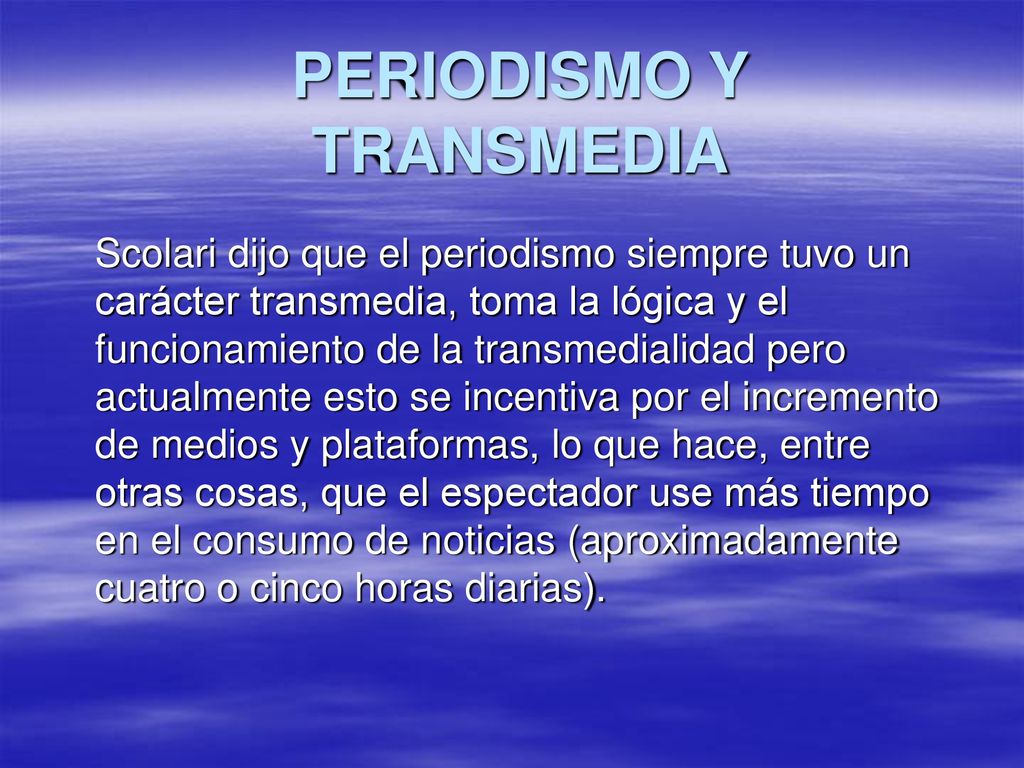 PERIODISMO Y TRANSMEDIA

Scolari dijo que el periodismo siempre tuvo un carácter transmedia, toma la lógica y el funcionamiento de la transmedialidad pero actualmente esto se incentiva por el incremento de medios y plataformas, lo que hace, entre otras cosas, que el espectador use más tiempo en el consumo de noticias (aproximadamente cuatro o cinco horas diarias).